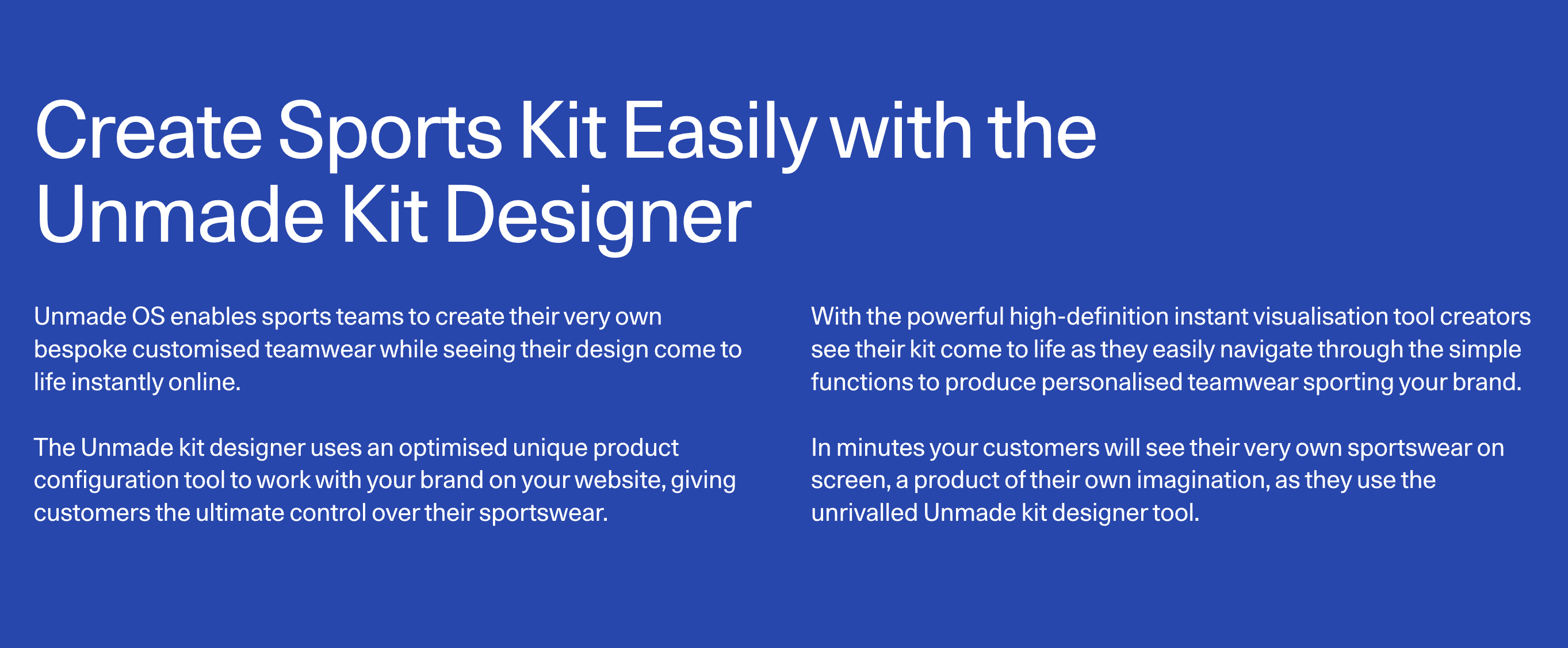 Create Sports Kit Easily with the Unmade Kit Designer

Unmade OS enables sports teams to create their very own bespoke customised teamwear while seeing their design come to life instantly online.

The Unmade kit designer uses an optimised unique product configuration tool to work with your brand on your website, giving customers the ultimate control over their sportswear.

With the powerful high-definition instant visualisation tool creators see their kit come to life as they easily navigate through the simple functions to produce personalised teamwear sporting your brand.

In minutes your customers will see their very own sportswear on screen, a product of their own imagination, as they use the unrivalled Unmade kit designer tool.